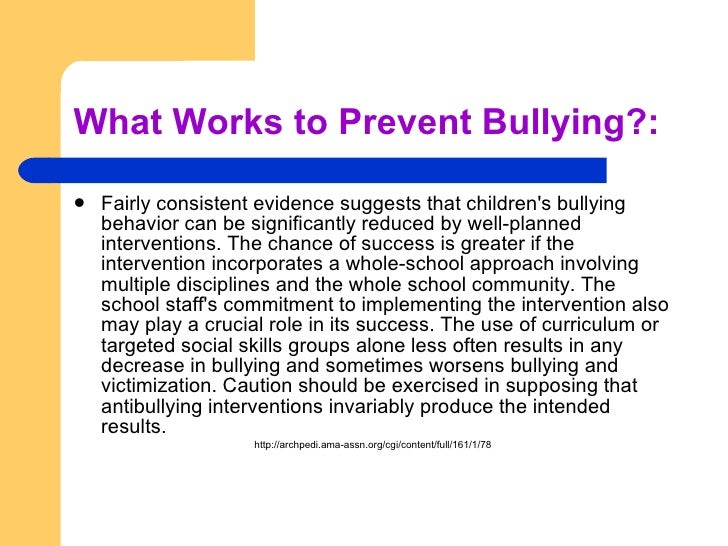 What Works to Prevent Bullying?:

• Fairly consistent evidence suggests that children's bullying behavior can be significantly reduced by well-planned interventions. The chance of success is greater if the intervention incorporates a whole-school approach involving multiple disciplines and the whole school community. The school staff's commitment to implementing the intervention also may play a crucial role in its success. The use of curriculum or targeted social skills groups alone less often results in any decrease in bullying and sometimes worsens bullying and victimization. Caution should be exercised in supposing that antibullying interventions invariably produce the intended results.

http://archpedi.ama-assn.org/cgi/content/full/161/1/78